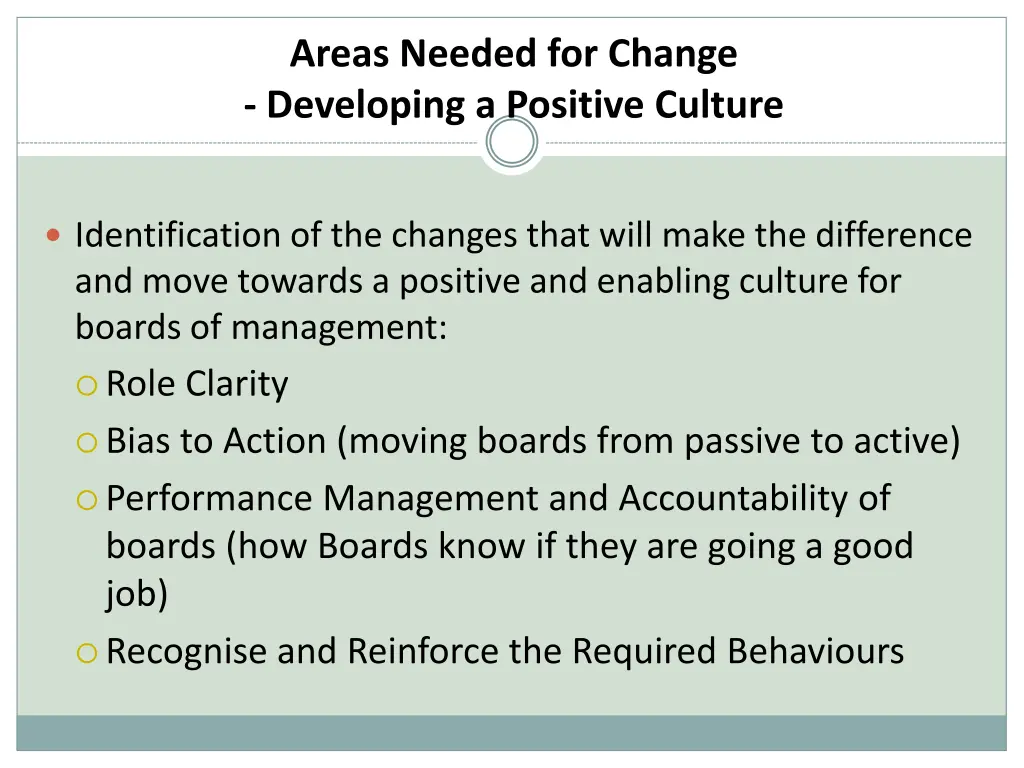 Areas Needed for Change
- Developing a Positive Culture

Identification of the changes that will make the difference and move towards a positive and enabling culture for boards of management:

Role Clarity

Bias to Action (moving boards from passive to active)

Performance Management and Accountability of boards (how Boards know if they are going a good job)

Recognise and Reinforce the Required Behaviours